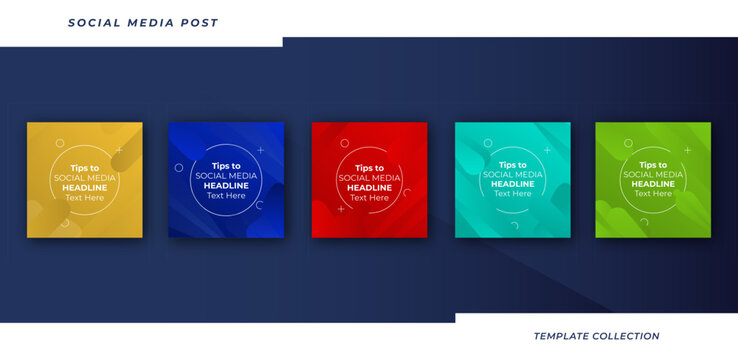 SOCIAL MEDIA POST

Tips to
SOCIAL MEDIA
HEADLINE
Text Here

Tips to
SOCIAL MEDIA
HEADLINE
Text Here

Tips to
SOCIAL MEDIA
HEADLINE
Text Here

Tips to
SOCIAL MEDIA
HEADLINE
Text Here

Tips to
SOCIAL MEDIA
HEADLINE
Text Here

TEMPLATE COLLECTION